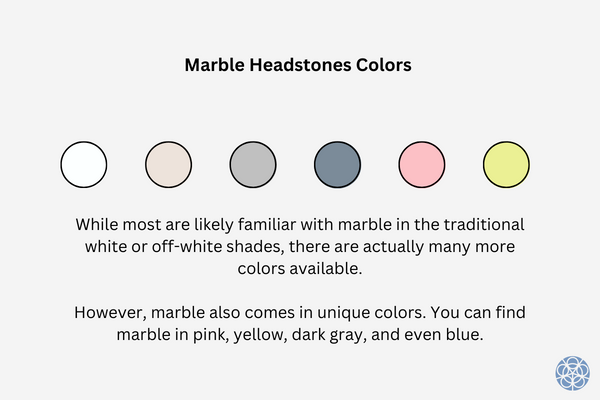 Marble Headstones Colors

While most are likely familiar with marble in the traditional white or off-white shades, there are actually many more colors available.

However, marble also comes in unique colors. You can find marble in pink, yellow, dark gray, and even blue.